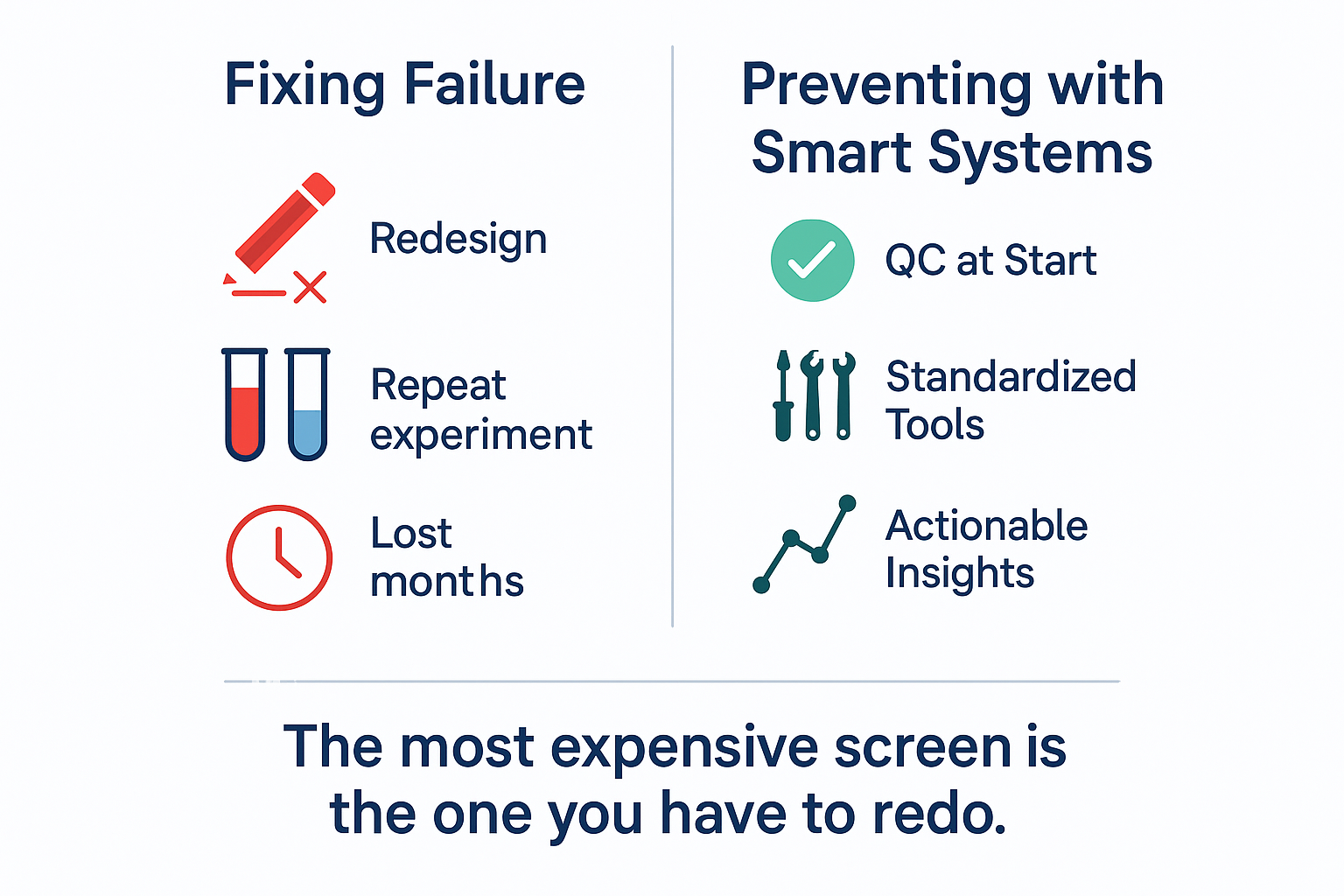 Fixing Failure

Redesign

Repeat experiment

Lost months

Preventing with Smart Systems

QC at Start

Standardized Tools

Actionable Insights

The most expensive screen is the one you have to redo.